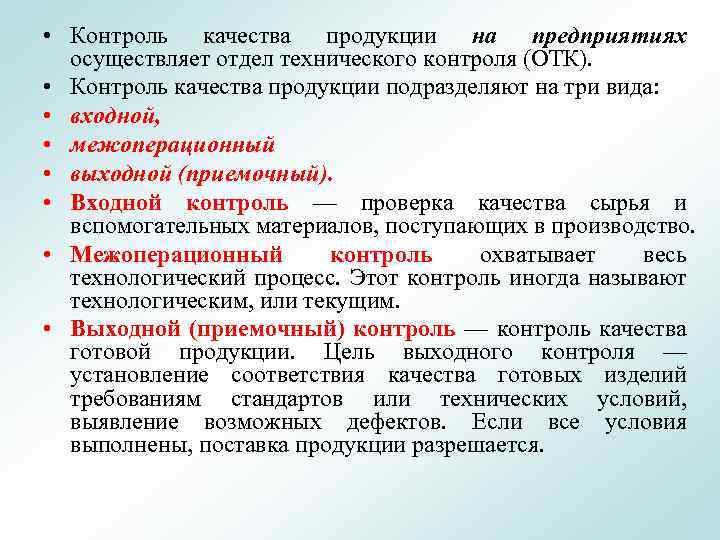 • Контроль качества продукции на предприятиях осуществляет отдел технического контроля (ОТК).

• Контроль качества продукции подразделяют на три вида:

• входной,

• межоперационный

• выходной (приемочный).

• Входной контроль — проверка качества сырья и вспомогательных материалов, поступающих в производство.

• Межоперационный контроль охватывает весь технологический процесс. Этот контроль иногда называют технологическим, или текущим.

• Выходной (приемочный) контроль — контроль качества готовой продукции. Цель выходного контроля — установление соответствия качества готовых изделий требованиям стандартов или технических условий, выявление возможных дефектов. Если все условия выполнены, поставка продукции разрешается.